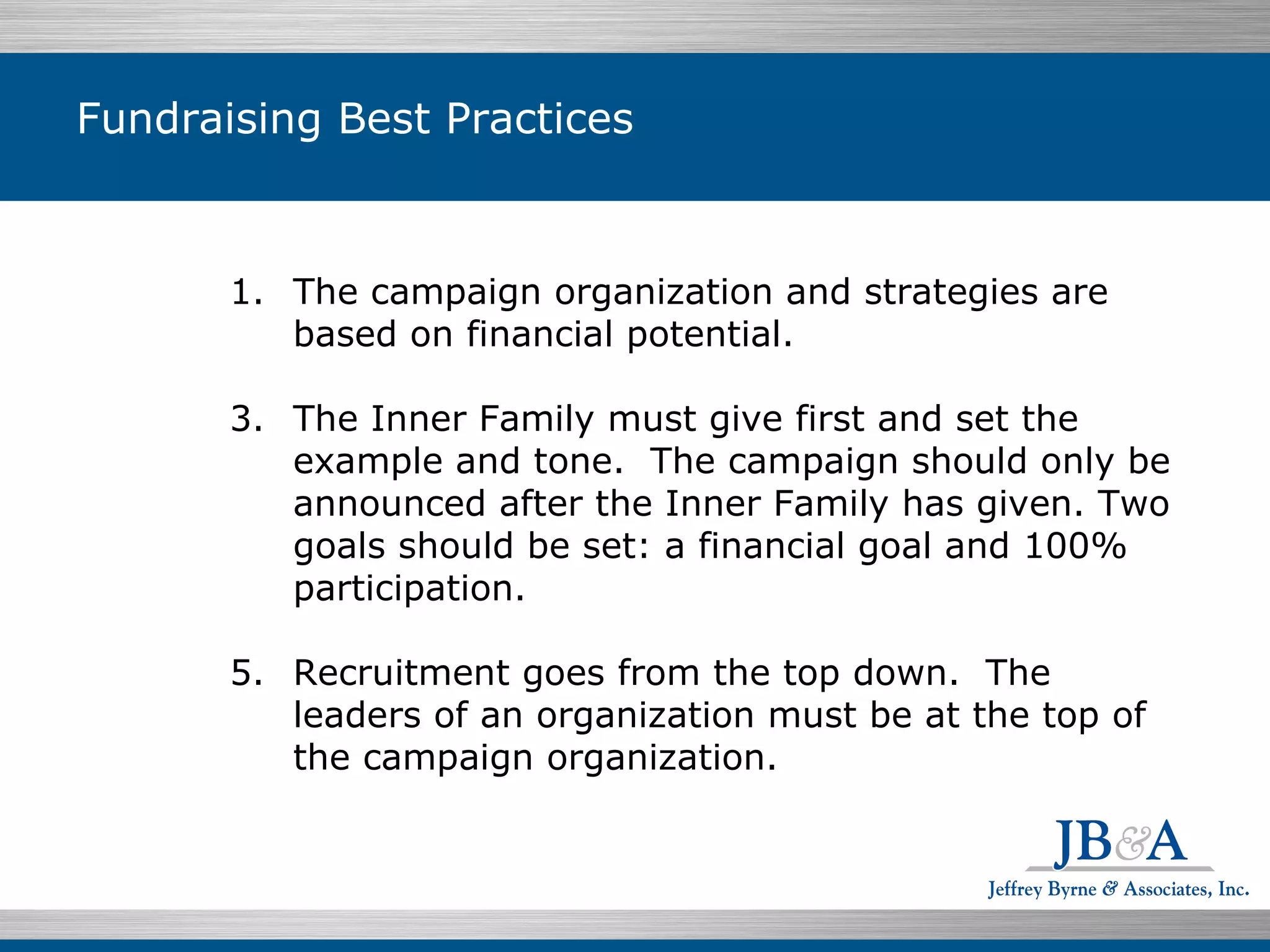 Fundraising Best Practices

1. The campaign organization and strategies are based on financial potential.

3. The Inner Family must give first and set the example and tone.  The campaign should only be announced after the Inner Family has given. Two goals should be set: a financial goal and 100% participation.

5. Recruitment goes from the top down.  The leaders of an organization must be at the top of the campaign organization.

JB&A
Jeffrey Byrne & Associates, Inc.